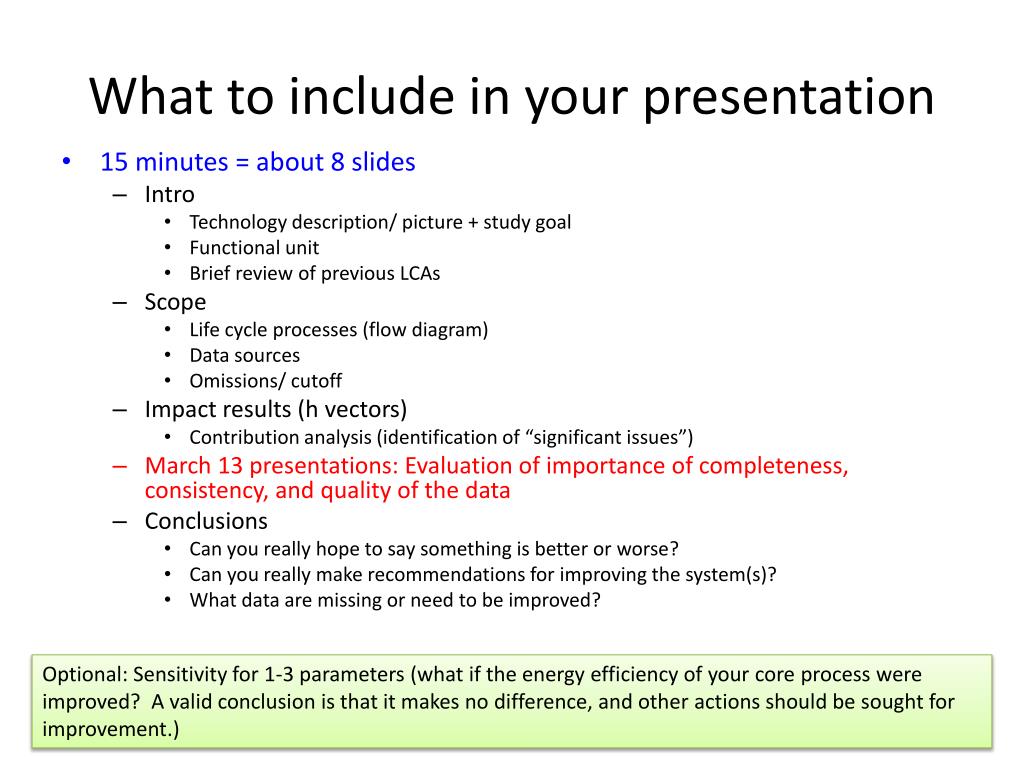 What to include in your presentation

• 15 minutes = about 8 slides
– Intro
• Technology description/ picture + study goal
• Functional unit
• Brief review of previous LCAs
– Scope
• Life cycle processes (flow diagram)
• Data sources
• Omissions/ cutoff
– Impact results (h vectors)
• Contribution analysis (identification of “significant issues”)
– March 13 presentations: Evaluation of importance of completeness, consistency, and quality of the data
– Conclusions
• Can you really hope to say something is better or worse?
• Can you really make recommendations for improving the system(s)?
• What data are missing or need to be improved?

Optional: Sensitivity for 1-3 parameters (what if the energy efficiency of your core process were improved? A valid conclusion is that it makes no difference, and other actions should be sought for improvement.)